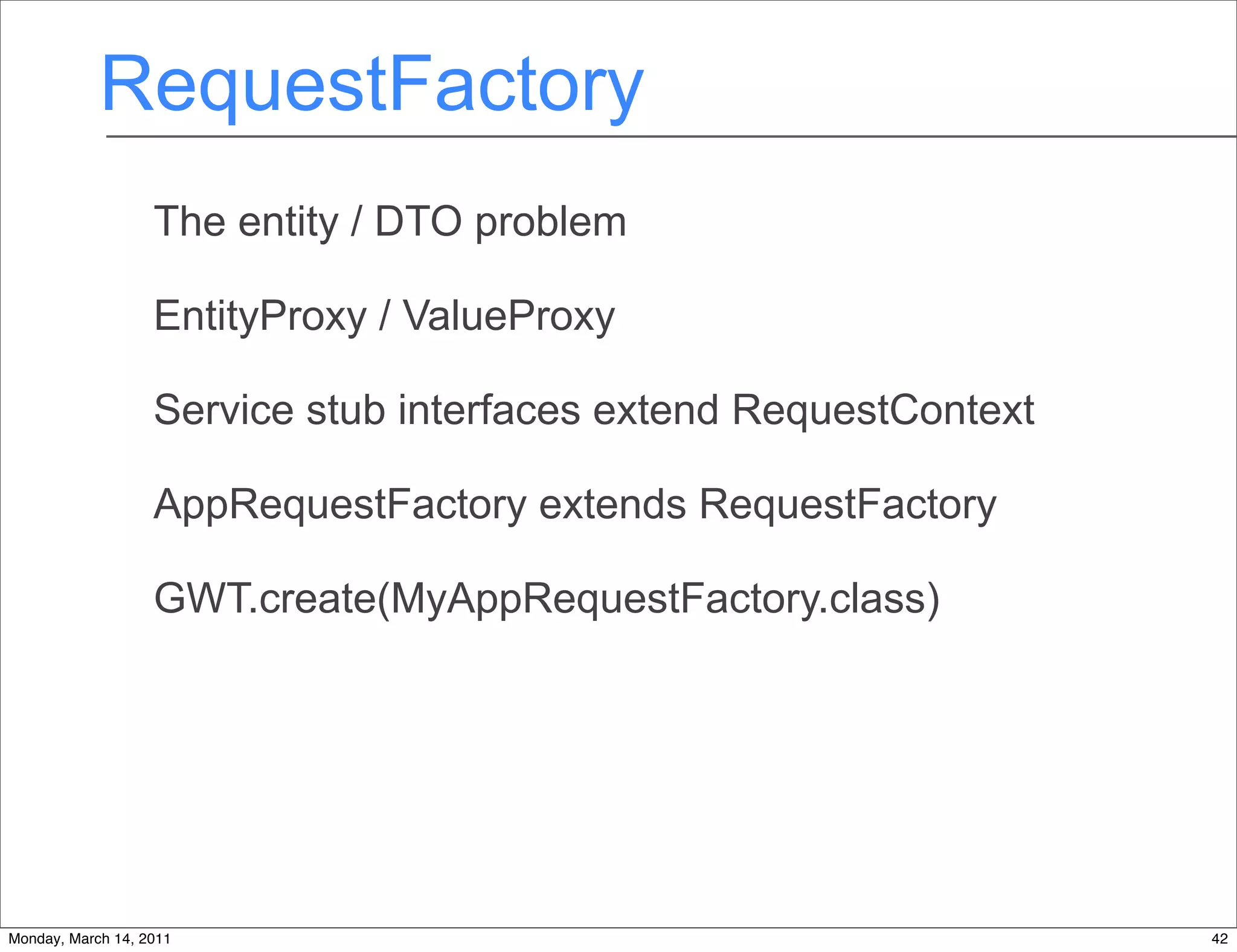 RequestFactory

The entity / DTO problem

EntityProxy / ValueProxy

Service stub interfaces extend RequestContext

AppRequestFactory extends RequestFactory

GWT.create(MyAppRequestFactory.class)

Monday, March 14, 2011

42